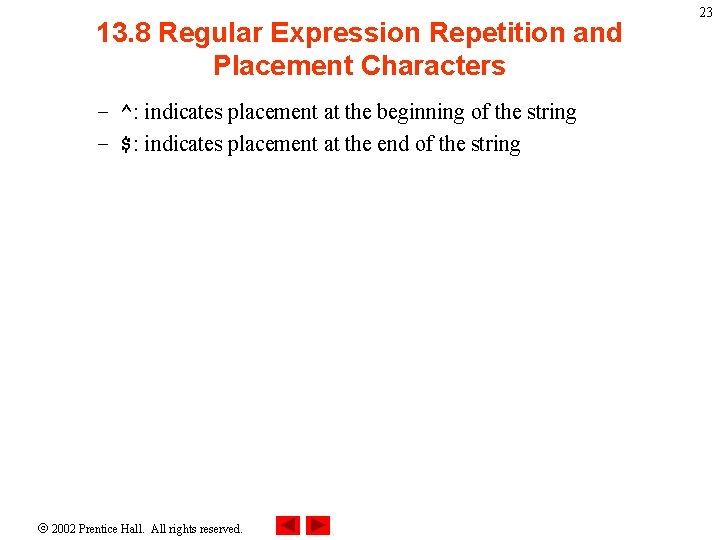 23

13.8 Regular Expression Repetition and Placement Characters

– ^: indicates placement at the beginning of the string
– \$: indicates placement at the end of the string

© 2002 Prentice Hall. All rights reserved.